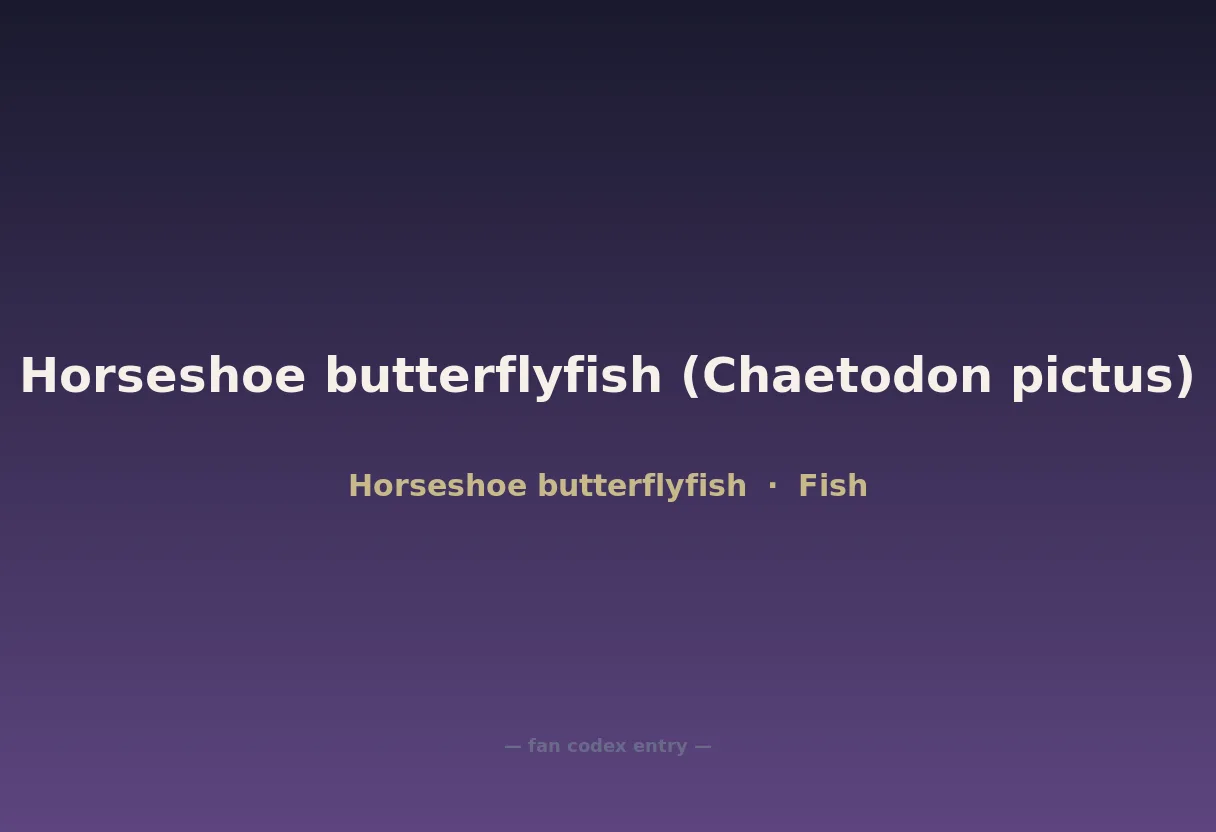 Horseshoe butterflyfish (Chaetodon pictus)

Horseshoe butterflyfish · Fish

— fan codex entry —